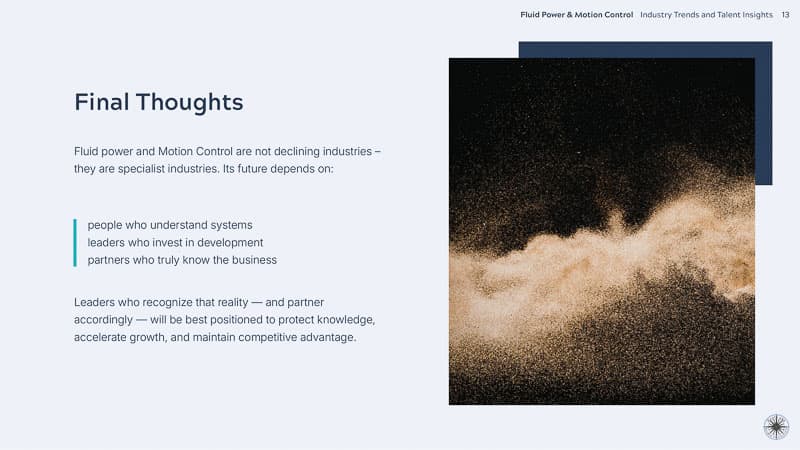 Fluid Power & Motion Control Industry Trends and Talent Insights 13

Final Thoughts

Fluid power and Motion Control are not declining industries – they are specialist industries. Its future depends on:

people who understand systems
leaders who invest in development
partners who truly know the business

Leaders who recognize that reality — and partner accordingly — will be best positioned to protect knowledge, accelerate growth, and maintain competitive advantage.